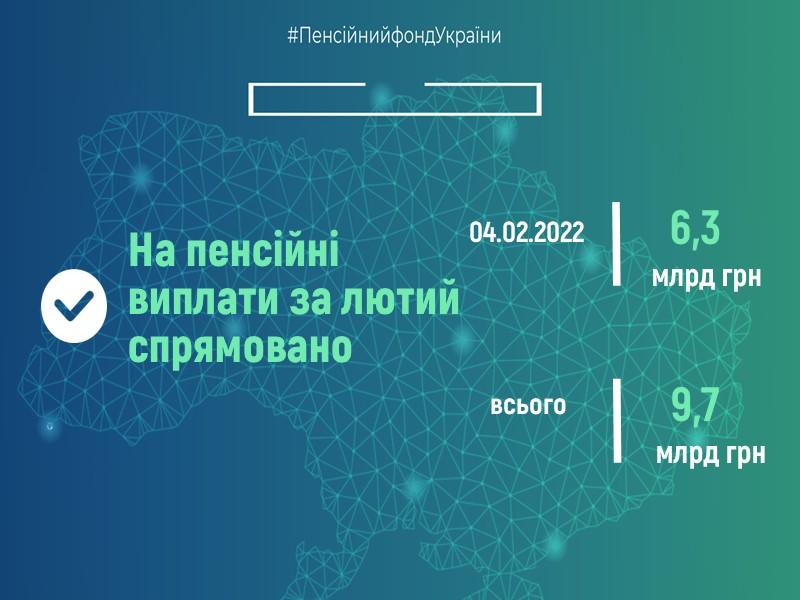 #ПенсійнийфондУкраїни

На пенсійні виплати за лютий спрямовано

04.02.2022

6,3
млрд грн

всього

9,7
млрд грн